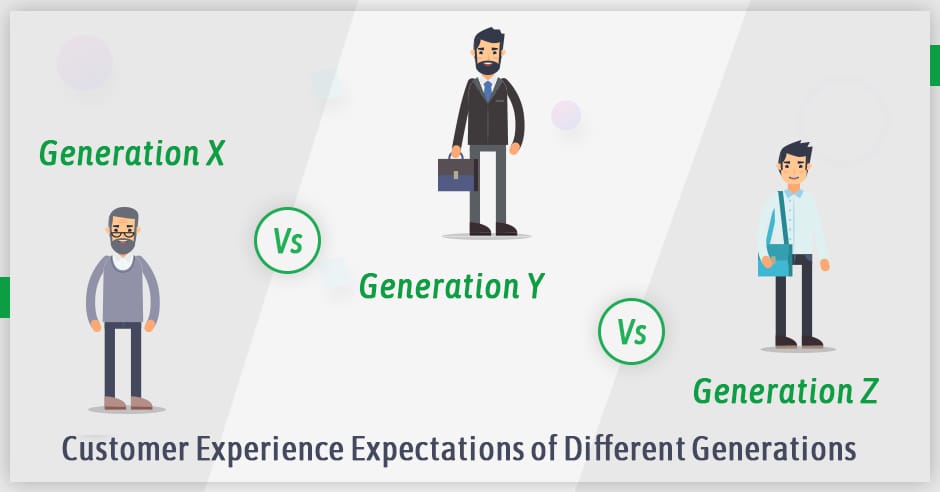 Generation X

Vs

Generation Y

Vs

Generation Z

Customer Experience Expectations of Different Generations